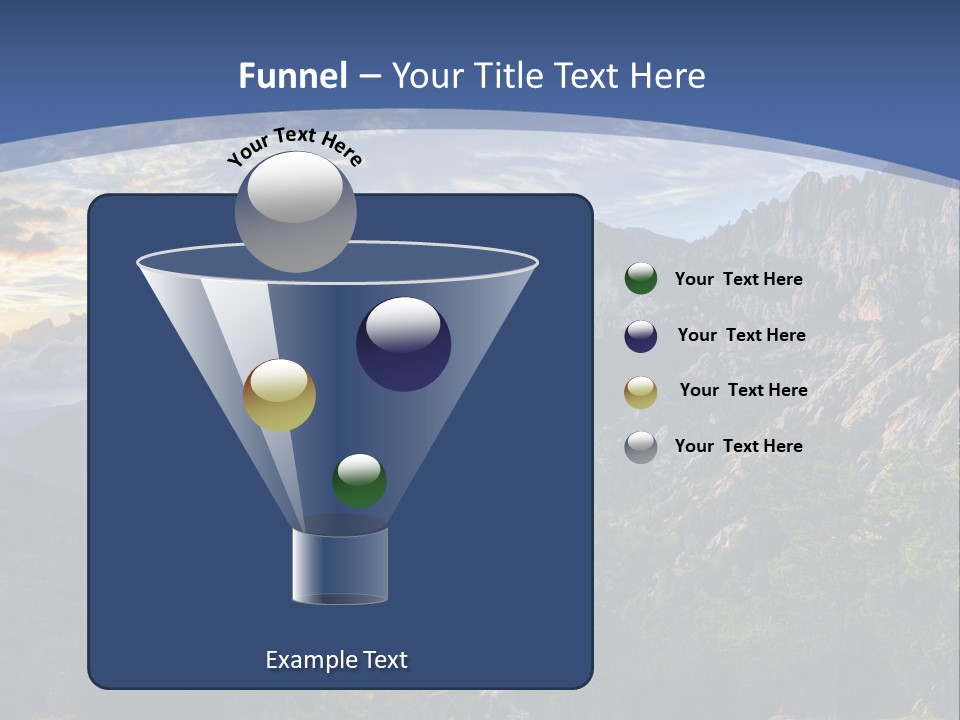 Funnel – Your Title Text Here

Your Text Here

Your Text Here

Your Text Here

Your Text Here

Your Text Here

Example Text